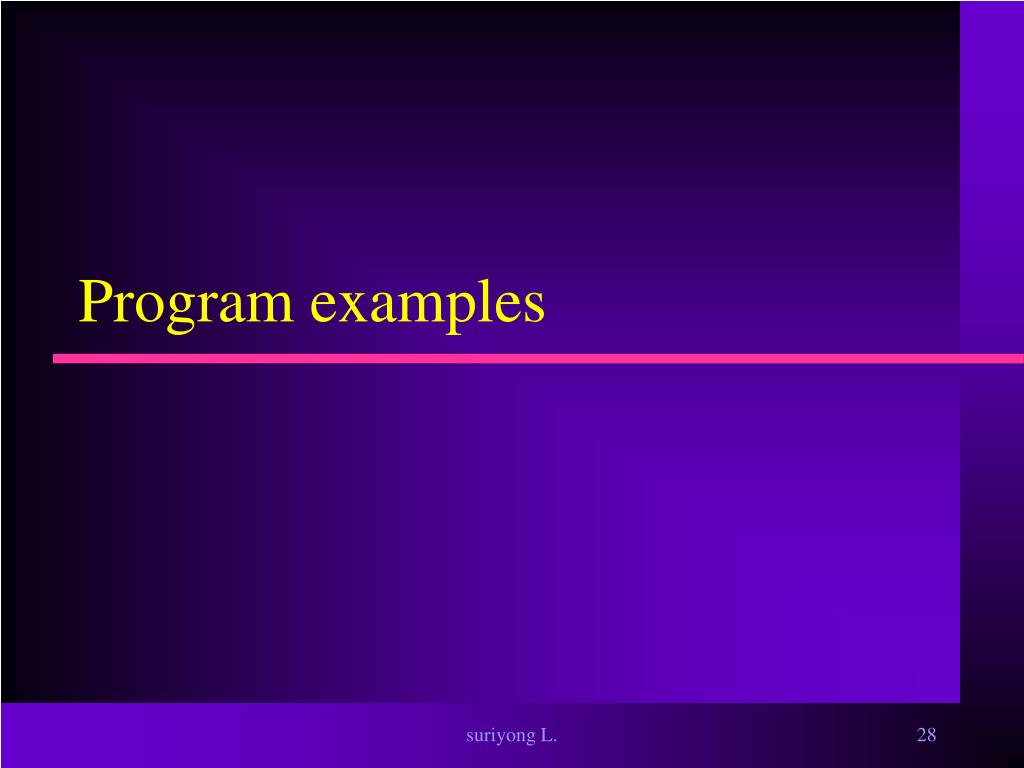 Program examples

suriyong L.

28